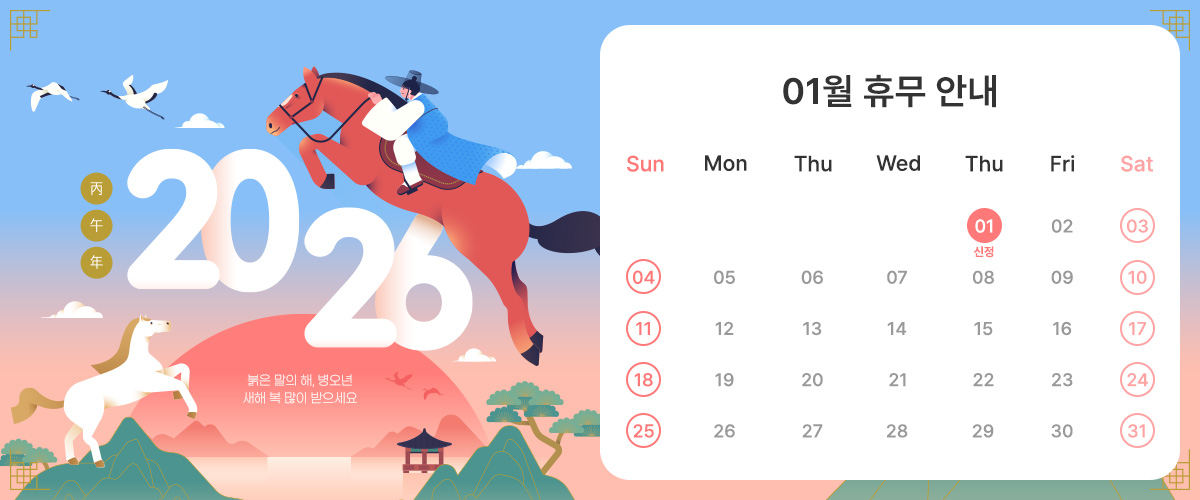 丙
午
年

2026

붉은 말의 해, 병오년
새해 복 많이 받으세요

01월 휴무 안내

| Sun | Mon | Thu | Wed | Thu | Fri | Sat |
|---|---|---|---|---|---|---|
| | | | | 01 신정 | 02 | 03 |
| 04 | 05 | 06 | 07 | 08 | 09 | 10 |
| 11 | 12 | 13 | 14 | 15 | 16 | 17 |
| 18 | 19 | 20 | 21 | 22 | 23 | 24 |
| 25 | 26 | 27 | 28 | 29 | 30 | 31 |